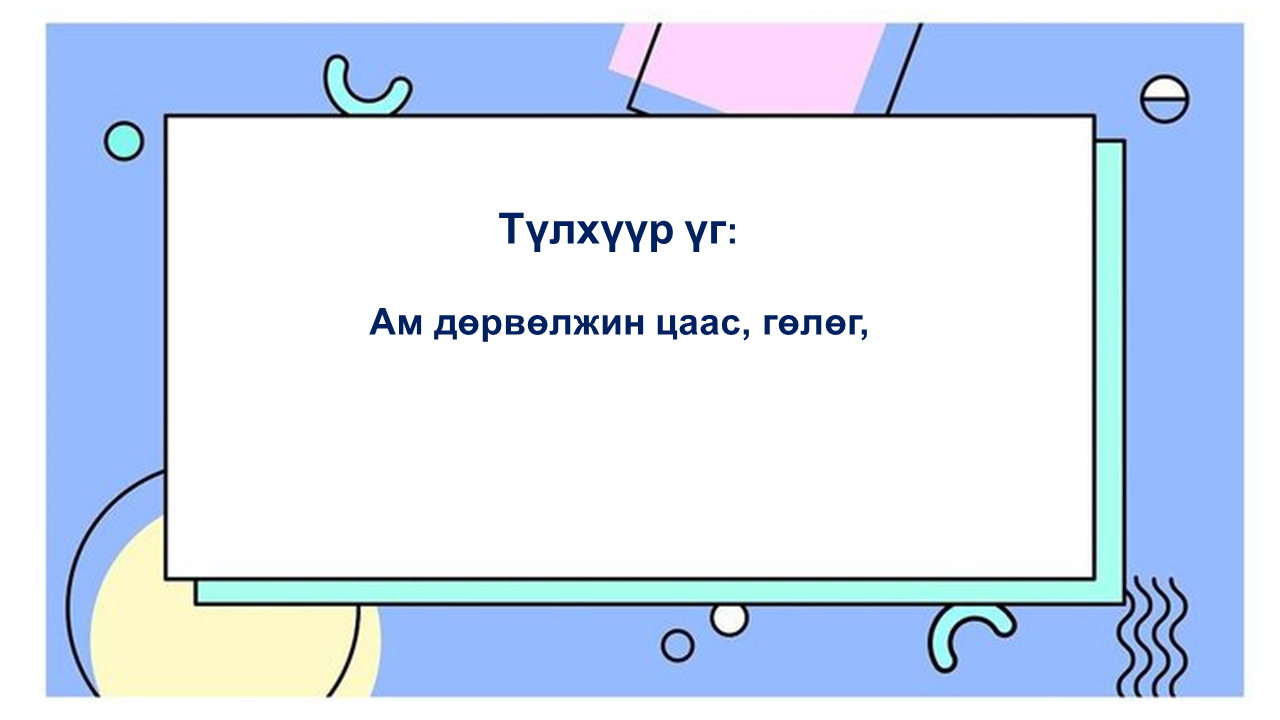 Түлхүүр үг:

Ам дөрвөлжин цаас, гөлөг,